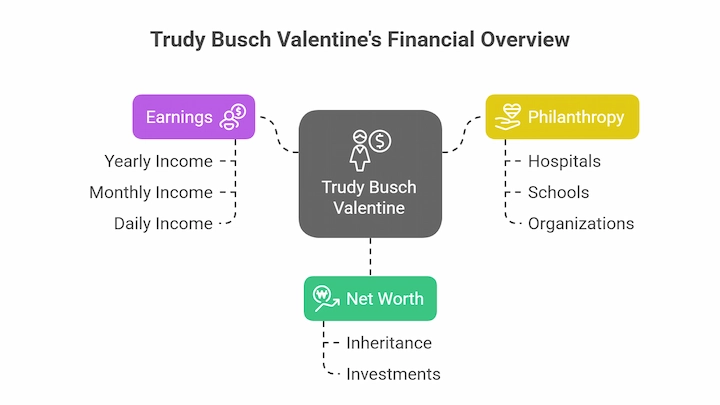 Trudy Busch Valentine's Financial Overview

Earnings

Yearly Income

Monthly Income

Daily Income

Trudy Busch Valentine

Philanthropy

Hospitals

Schools

Organizations

Net Worth

Inheritance

Investments